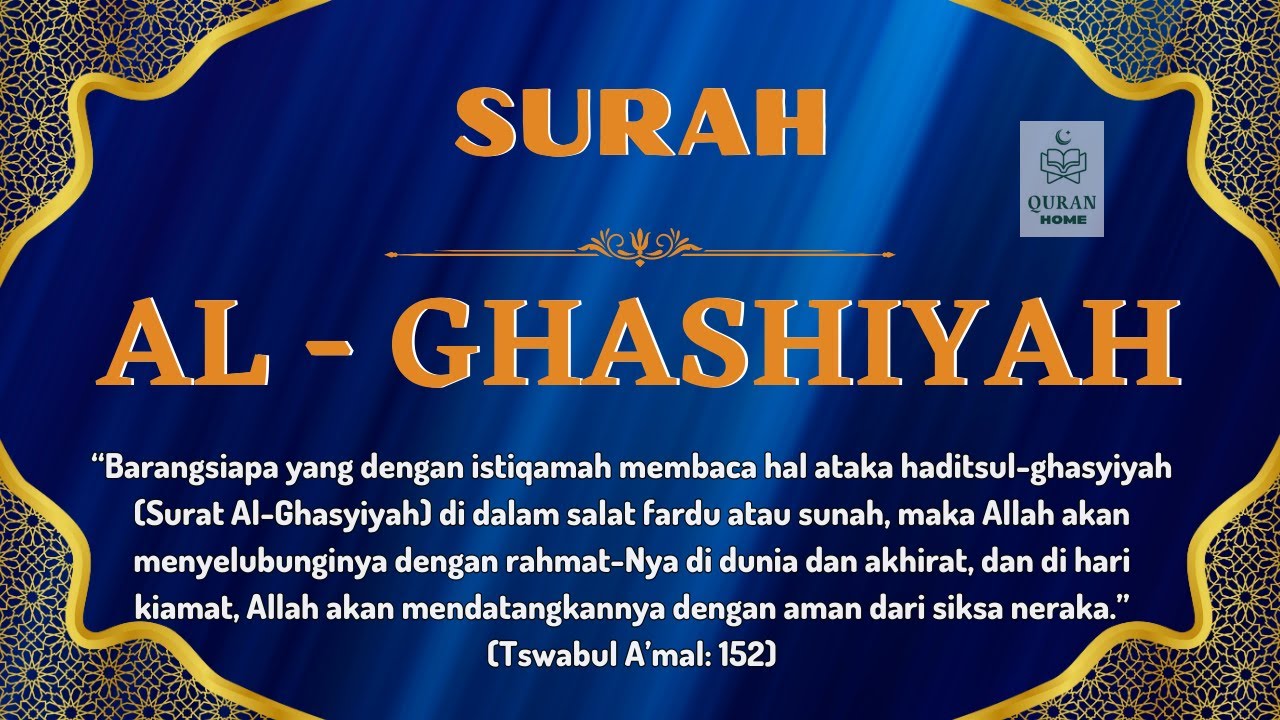 SURAH

QURAN HOME

AL - GHASHIYAH

“Barangsiapa yang dengan istiqamah membaca hal ataka haditsul-ghasyiyah (Surat Al-Ghasyiyah) di dalam salat fardu atau sunah, maka Allah akan menyelubunginya dengan rahmat-Nya di dunia dan akhirat, dan di hari kiamat, Allah akan mendatangkannya dengan aman dari siksa neraka.” (Tswabul A’mal: 152)